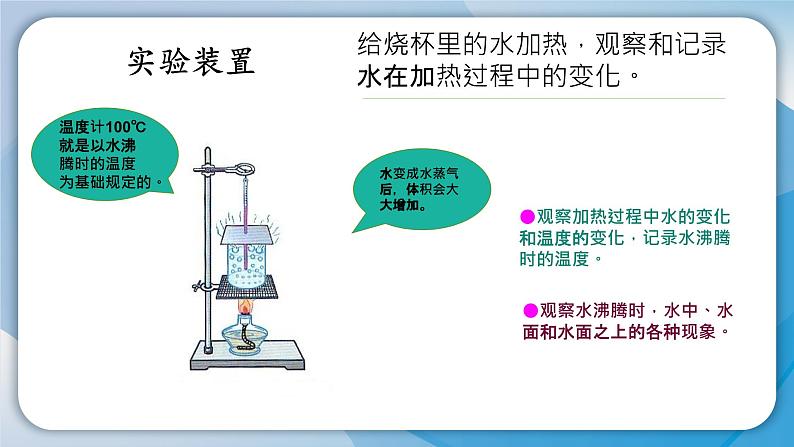 实验装置

给烧杯里的水加热，观察和记录水在加热过程中的变化。

温度计100℃就是以水沸腾时的温度为基础规定的。

水变成水蒸气后，体积会大大增加。

●观察加热过程中水的变化和温度的变化，记录水沸腾时的温度。

●观察水沸腾时，水中、水面和水面之上的各种现象。